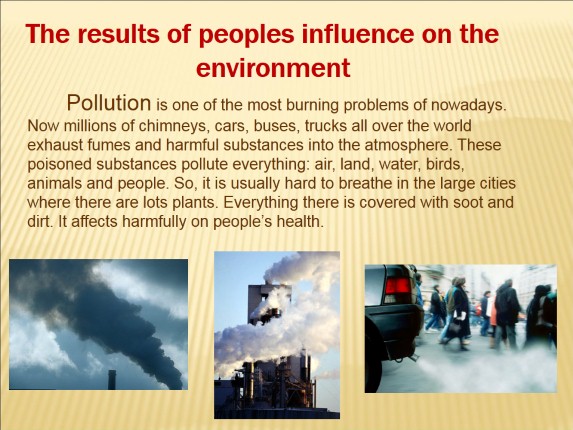 The results of peoples influence on the environment

Pollution is one of the most burning problems of nowadays. Now millions of chimneys, cars, buses, trucks all over the world exhaust fumes and harmful substances into the atmosphere. These poisoned substances pollute everything: air, land, water, birds, animals and people. So, it is usually hard to breathe in the large cities where there are lots plants. Everything there is covered with soot and dirt. It affects harmfully on people's health.